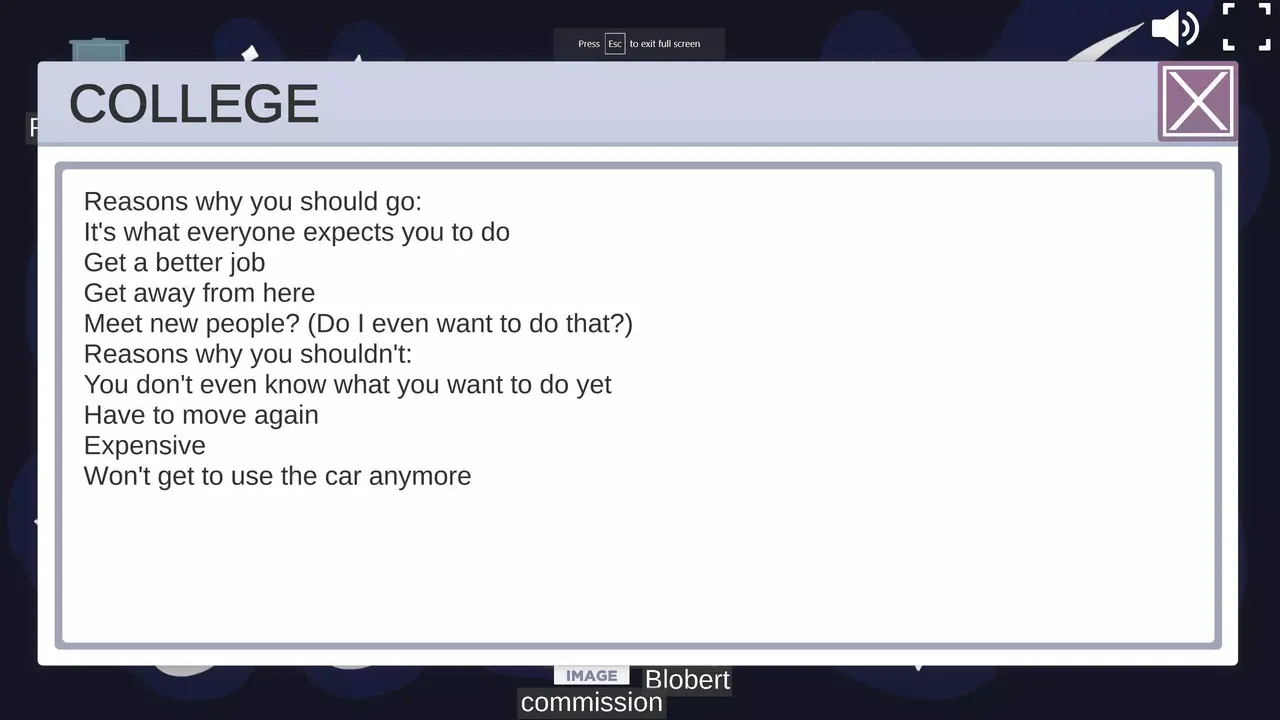 Press Esc to exit full screen

COLLEGE

Reasons why you should go:
It's what everyone expects you to do
Get a better job
Get away from here
Meet new people? (Do I even want to do that?)
Reasons why you shouldn't:
You don't even know what you want to do yet
Have to move again
Expensive
Won't get to use the car anymore

IMAGE
Blobert
commission